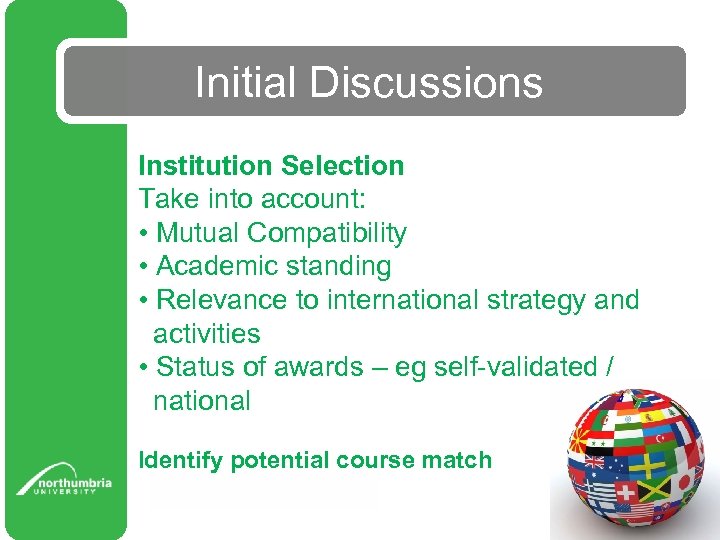 Initial Discussions

Institution Selection
Take into account:
• Mutual Compatibility
• Academic standing
• Relevance to international strategy and activities
• Status of awards – eg self-validated / national

Identify potential course match

northumbria UNIVERSITY